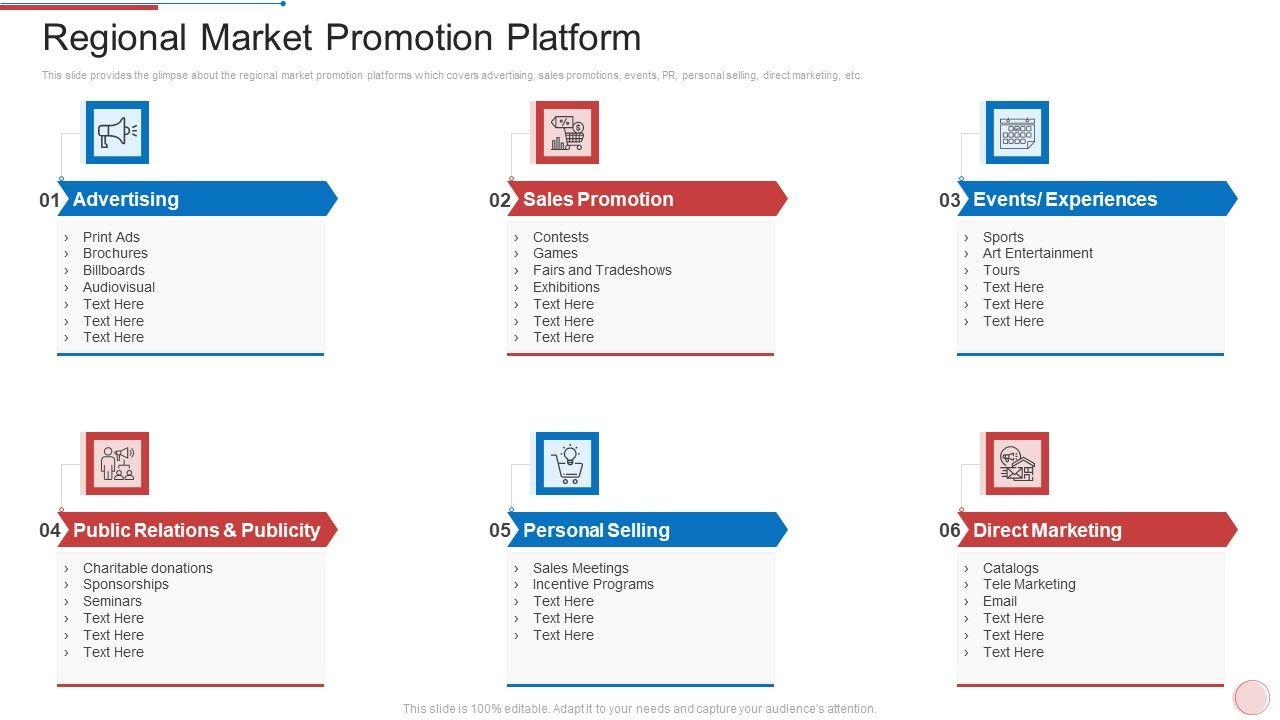 Regional Market Promotion Platform

This slide provides the glimpse about the regional market promotion platforms which covers advertising, sales promotions, events, PR, personal selling, direct marketing, etc.

01 Advertising
› Print Ads
› Brochures
› Billboards
› Audiovisual
› Text Here
› Text Here
› Text Here

02 Sales Promotion
› Contests
› Games
› Fairs and Tradeshows
› Exhibitions
› Text Here
› Text Here
› Text Here

03 Events/ Experiences
› Sports
› Art Entertainment
› Tours
› Text Here
› Text Here
› Text Here

04 Public Relations & Publicity
› Charitable donations
› Sponsorships
› Seminars
› Text Here
› Text Here
› Text Here

05 Personal Selling
› Sales Meetings
› Incentive Programs
› Text Here
› Text Here
› Text Here

06 Direct Marketing
› Catalogs
› Tele Marketing
› Email
› Text Here
› Text Here
› Text Here

This slide is 100% editable. Adapt it to your needs and capture your audience's attention.